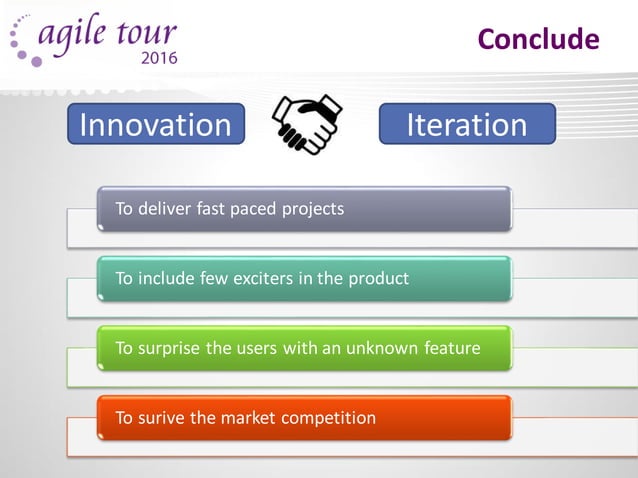 agile tour
2016

Conclude

Innovation

Iteration

To deliver fast paced projects

To include few exciters in the product

To surprise the users with an unknown feature

To surive the market competition